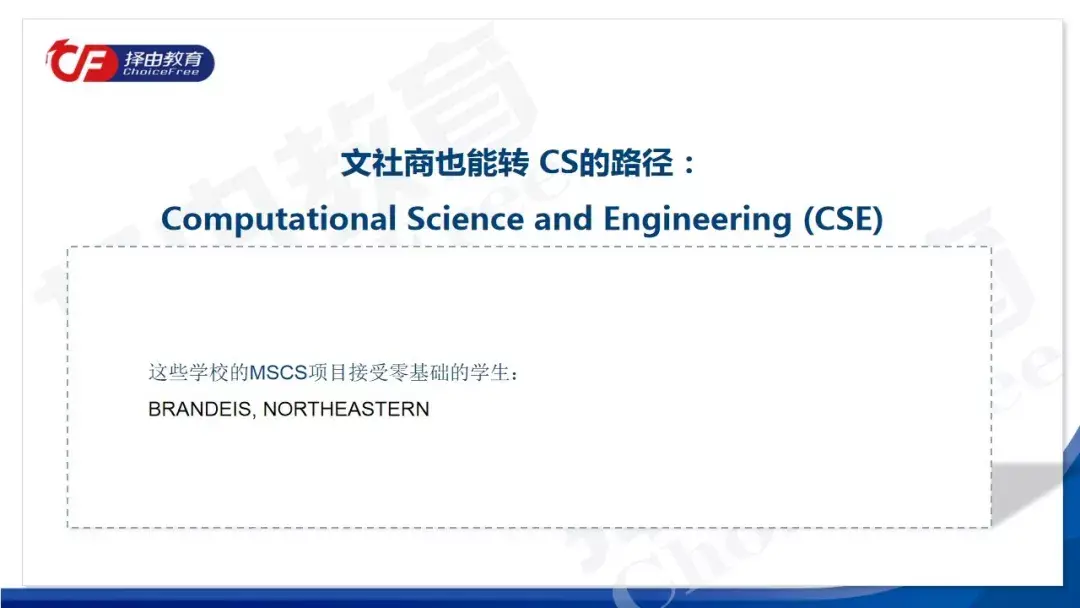 CF 择由教育 ChoiceFree

文社商也能转 CS的路径：

Computational Science and Engineering (CSE)

这些学校的MSCS项目接受零基础的学生：
BRANDEIS, NORTHEASTERN